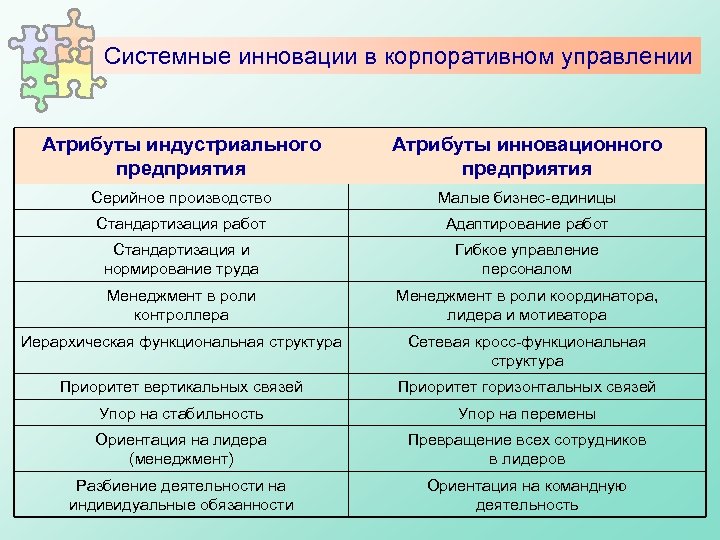 Системные инновации в корпоративном управлении

| Атрибуты индустриального предприятия | Атрибуты инновационного предприятия |
|---|---|
| Серийное производство | Малые бизнес-единицы |
| Стандартизация работ | Адаптирование работ |
| Стандартизация и нормирование труда | Гибкое управление персоналом |
| Менеджмент в роли контроллера | Менеджмент в роли координатора, лидера и мотиватора |
| Иерархическая функциональная структура | Сетевая кросс-функциональная структура |
| Приоритет вертикальных связей | Приоритет горизонтальных связей |
| Упор на стабильность | Упор на перемены |
| Ориентация на лидера (менеджмент) | Превращение всех сотрудников в лидеров |
| Разбиение деятельности на индивидуальные обязанности | Ориентация на командную деятельность |